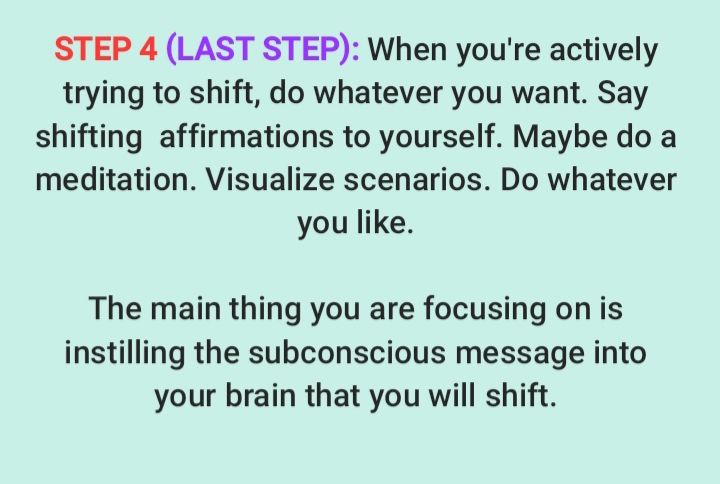 STEP 4 (LAST STEP): When you're actively trying to shift, do whatever you want. Say shifting affirmations to yourself. Maybe do a meditation. Visualize scenarios. Do whatever you like.

The main thing you are focusing on is instilling the subconscious message into your brain that you will shift.